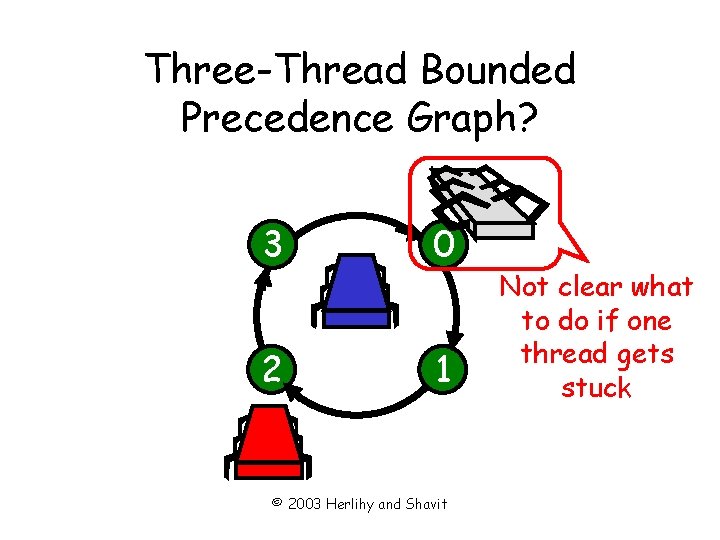 Three-Thread Bounded Precedence Graph?

3

0

2

1

Not clear what to do if one thread gets stuck

© 2003 Herlihy and Shavit